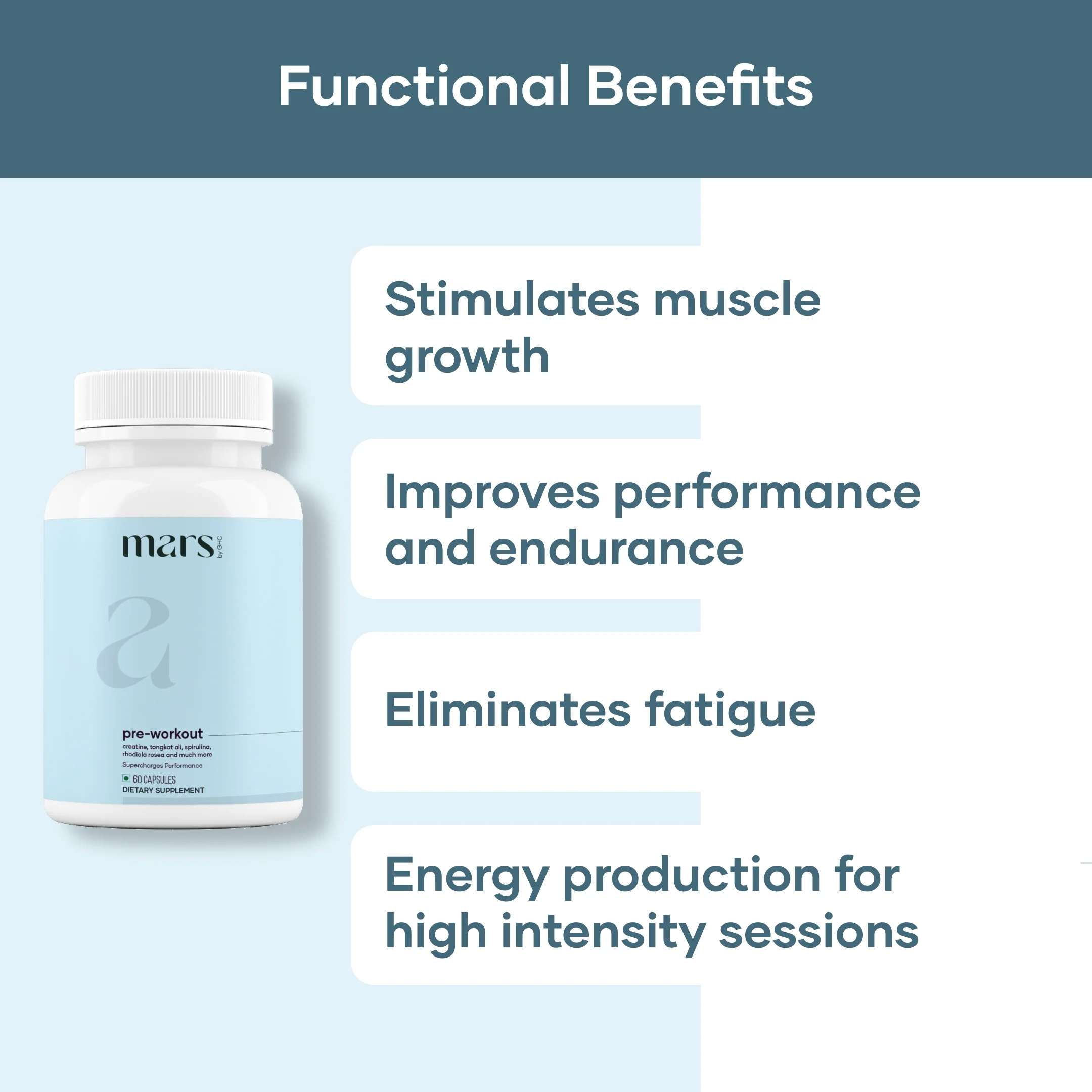 Functional Benefits

mars by GHC

a

pre-workout

creatine, tongkat ali, spirulina, rhodiola rosea and much more

Supercharges Performance

60 CAPSULES

DIETARY SUPPLEMENT

Stimulates muscle growth

Improves performance and endurance

Eliminates fatigue

Energy production for high intensity sessions